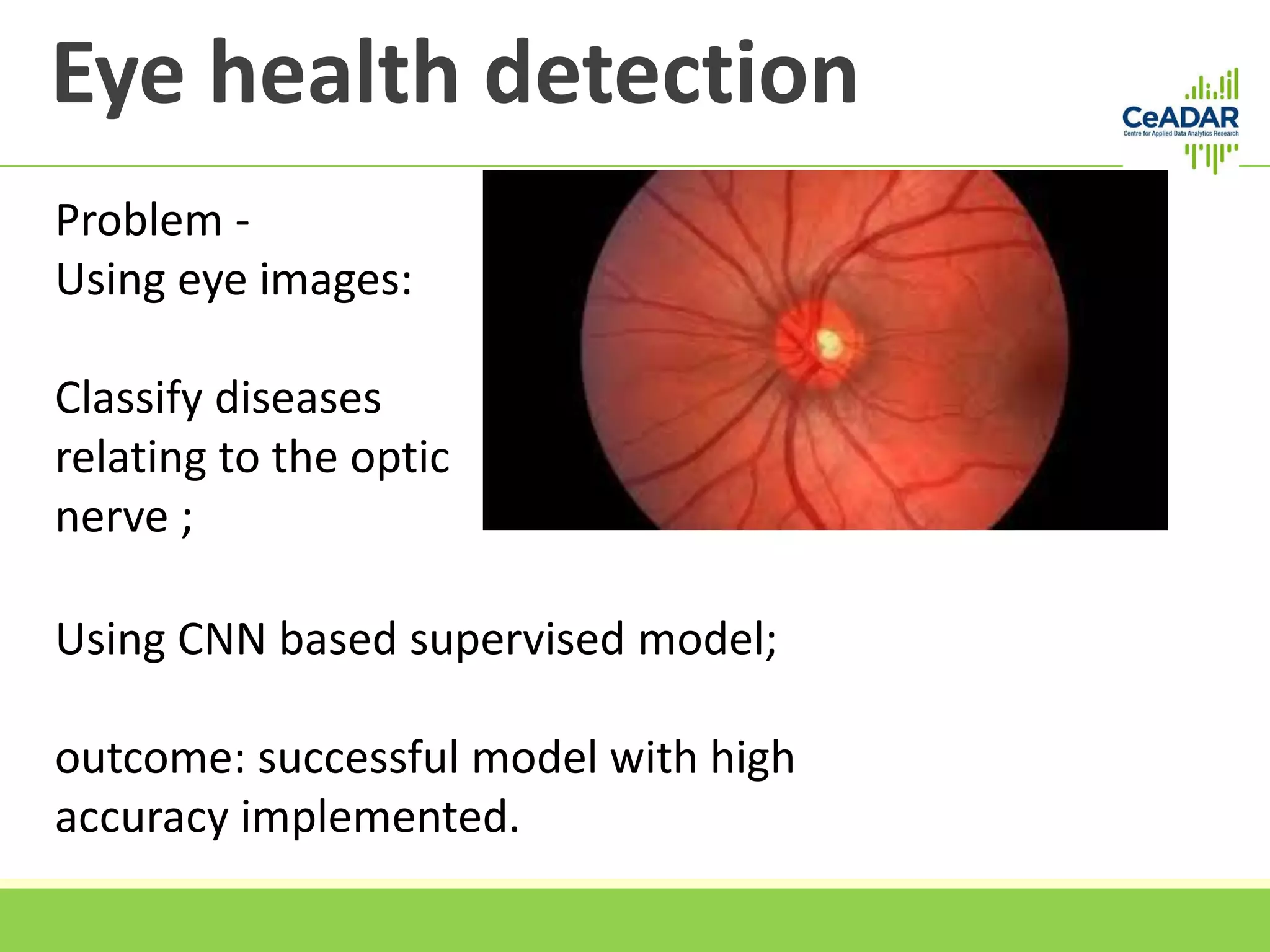 Eye health detection

CeADAR
Centre for Applied Data Analytics Research

Problem -
Using eye images:

Classify diseases relating to the optic nerve ;

Using CNN based supervised model;

outcome: successful model with high accuracy implemented.